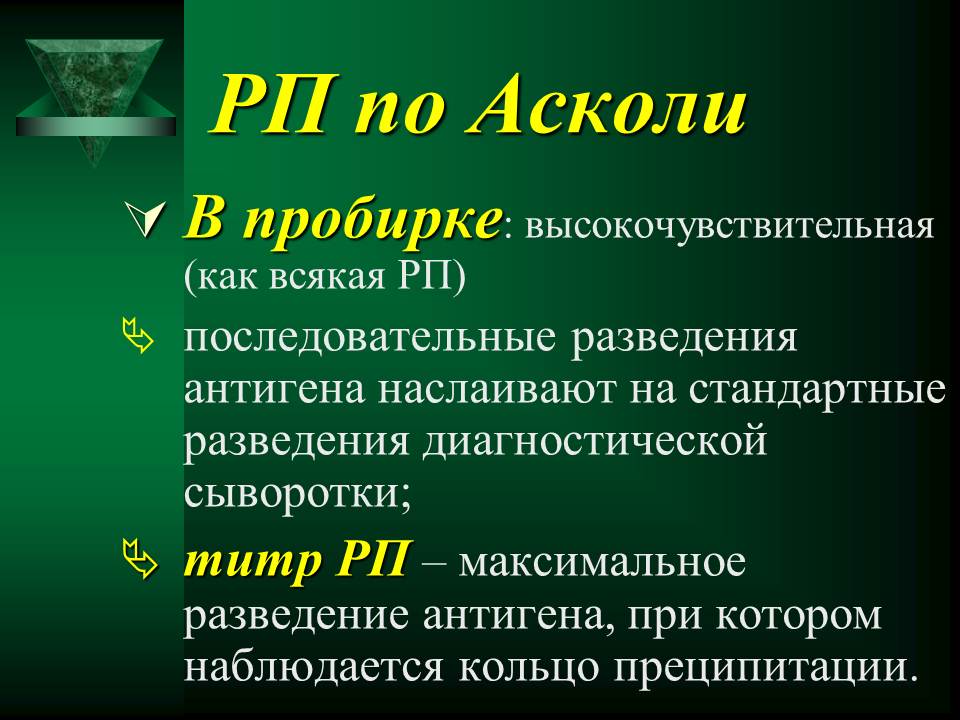 РП по Асколи

В пробирке: высокочувствительная (как всякая РП)

последовательные разведения антигена наслаивают на стандартные разведения диагностической сыворотки;

титр РП – максимальное разведение антигена, при котором наблюдается кольцо преципитации.